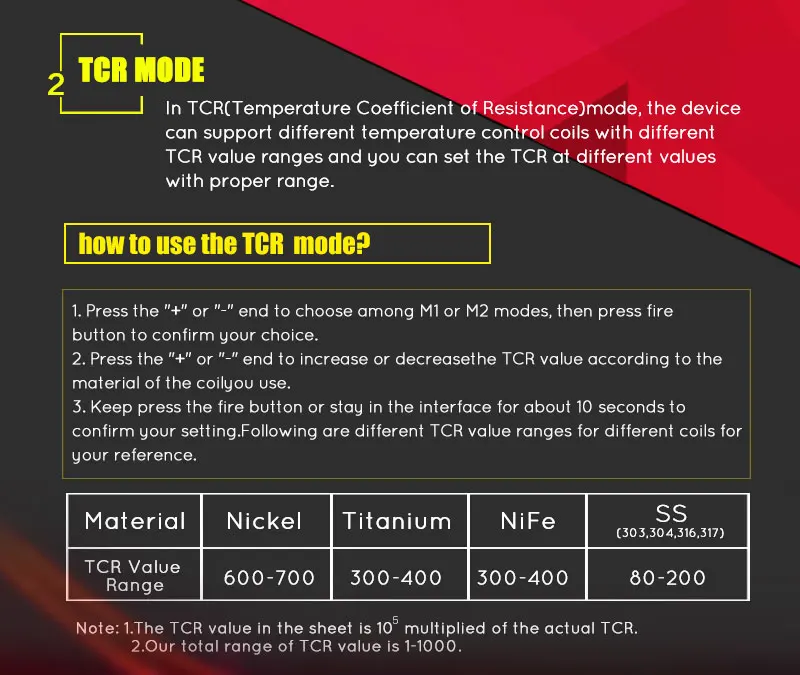 2 TCR MODE

In TCR(Temperature Coefficient of Resistance)mode, the device can support different temperature control coils with different TCR value ranges and you can set the TCR at different values with proper range.

how to use the TCR mode?

1. Press the "+" or "-" end to choose among M1 or M2 modes, then press fire button to confirm your choice.
2. Press the "+" or "-" end to increase or decreasethe TCR value according to the material of the coilyou use.
3. Keep press the fire button or stay in the interface for about 10 seconds to confirm your setting.Following are different TCR value ranges for different coils for your reference.

| Material | Nickel | Titanium | NiFe | SS (303,304,316,317) |
|---|---|---|---|---|
| TCR Value Range | 600-700 | 300-400 | 300-400 | 80-200 |

Note: 1.The TCR value in the sheet is $10^5$ multiplied of the actual TCR.
2.Our total range of TCR value is 1-1000.